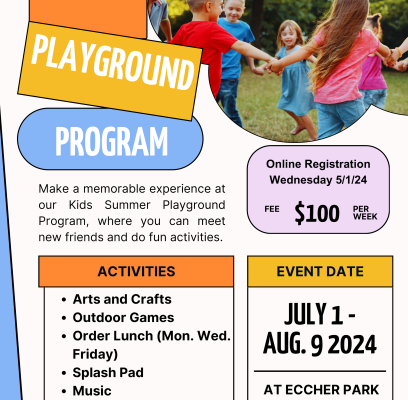 PLAYGROUND

PROGRAM

Online Registration
Wednesday 5/1/24

FEE $100 PER WEEK

Make a memorable experience at our Kids Summer Playground Program, where you can meet new friends and do fun activities.

ACTIVITIES

• Arts and Crafts
• Outdoor Games
• Order Lunch (Mon. Wed. Friday)
• Splash Pad
• Music

EVENT DATE

JULY 1 - AUG. 9 2024

AT ECCHER PARK